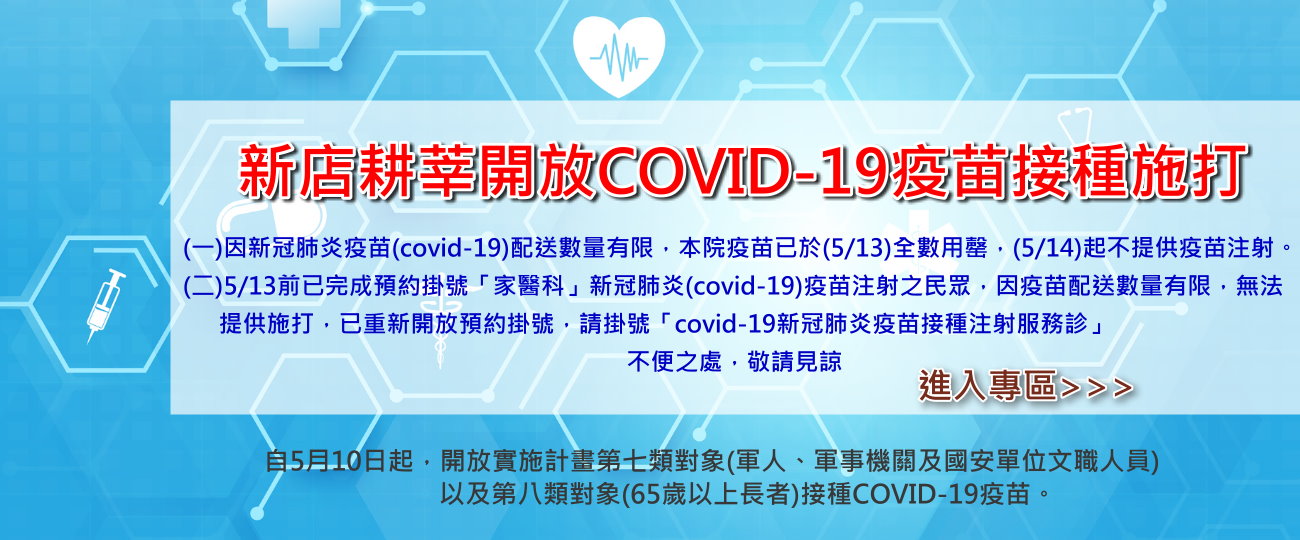 新店耕莘開放COVID-19疫苗接種施打

(一)因新冠肺炎疫苗(covid-19)配送數量有限，本院疫苗已於(5/13)全數用罄，(5/14)起不提供疫苗注射。
(二)5/13前已完成預約掛號「家醫科」新冠肺炎(covid-19)疫苗注射之民眾，因疫苗配送數量有限，無法提供施打，已重新開放預約掛號，請掛號「covid-19新冠肺炎疫苗接種注射服務診」
不便之處，敬請見諒

進入專區>>>

自5月10日起，開放實施計畫第七類對象(軍人、軍事機關及國安單位文職人員)以及第八類對象(65歲以上長者)接種COVID-19疫苗。